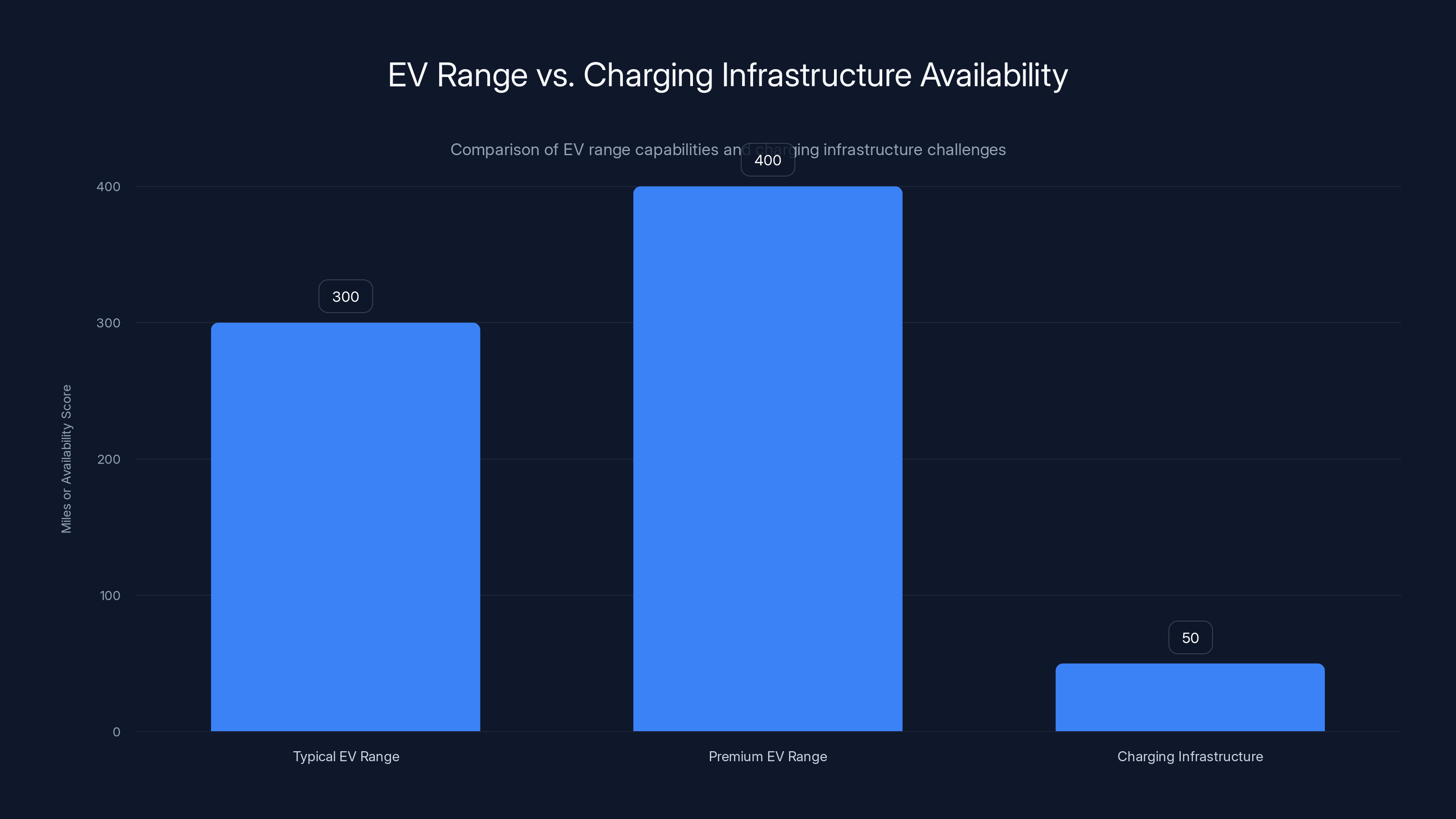 EV Range vs. Charging Infrastructure Availability

Comparison of EV range capabilities and charging infrastructure challenges

Miles or Availability Score

400
300
200
100
0

300
400
50

Typical EV Range
Premium EV Range
Charging Infrastructure